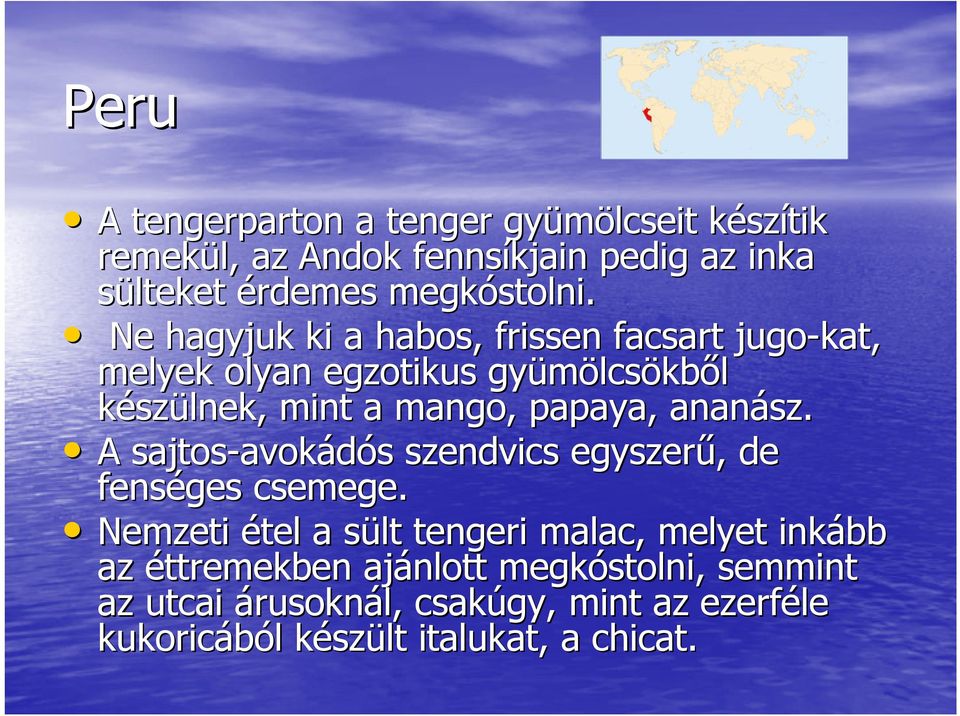 Peru

• A tengerparton a tenger gyümölcseit készítik remekül, az Andok fennsíkjain pedig az inka sülteket érdemes megkóstolni.
• Ne hagyjuk ki a habos, frissen facsart jugo-kat, melyek olyan egzotikus gyümölcsökből készülnek, mint a mango, papaya, ananász.
• A sajtos-avokádós szendvics egyszerű, de fenséges csemege.
• Nemzeti étel a sült tengeri malac, melyet inkább az éttremekben ajánlott megkóstolni, semmint az utcai árusoknál, csakúgy, mint az ezerféle kukoricából készült italukat, a chicat.